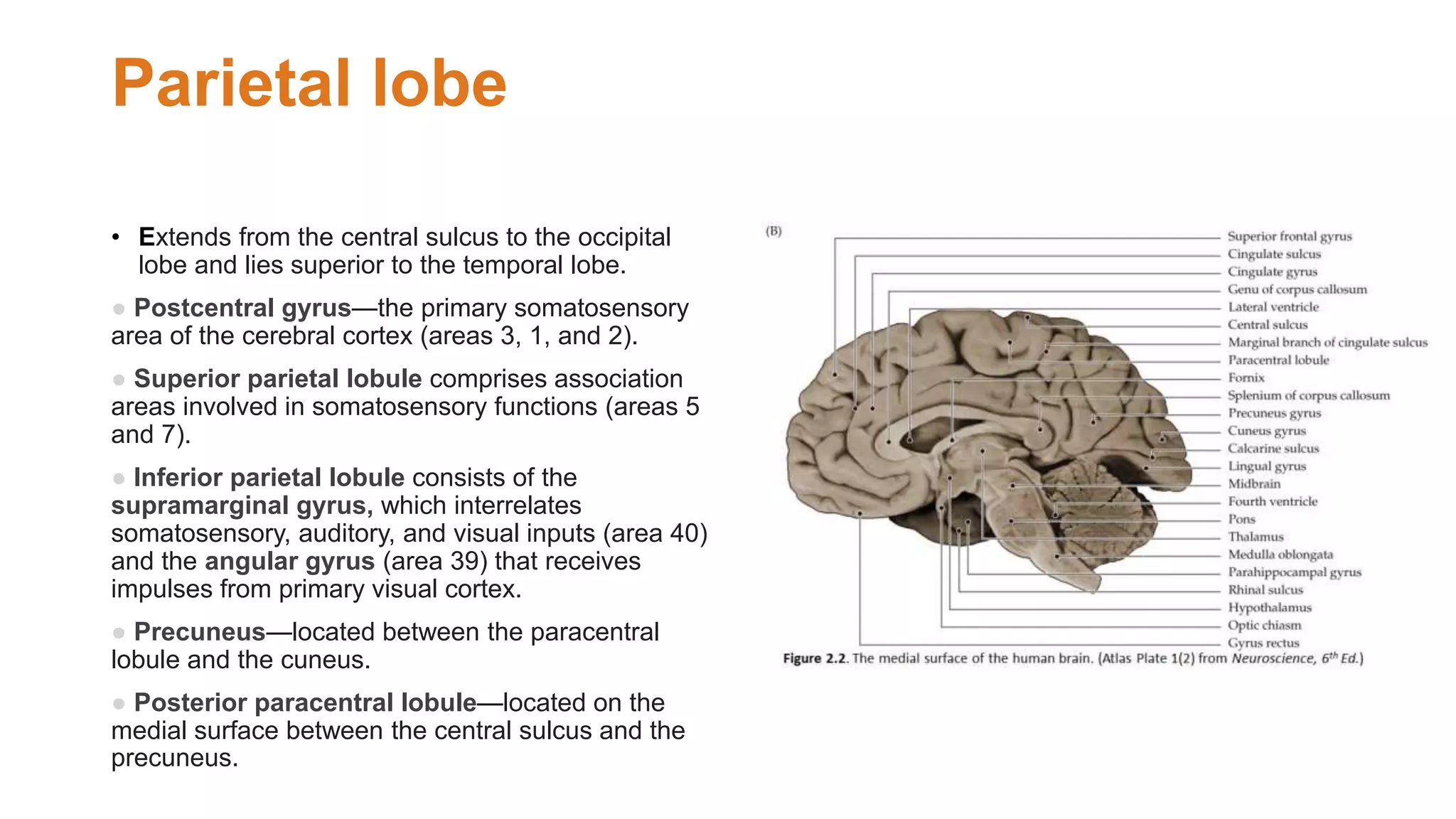 Parietal lobe

• Extends from the central sulcus to the occipital lobe and lies superior to the temporal lobe.

● Postcentral gyrus—the primary somatosensory area of the cerebral cortex (areas 3, 1, and 2).

● Superior parietal lobule comprises association areas involved in somatosensory functions (areas 5 and 7).

● Inferior parietal lobule consists of the supramarginal gyrus, which interrelates somatosensory, auditory, and visual inputs (area 40) and the angular gyrus (area 39) that receives impulses from primary visual cortex.

● Precuneus—located between the paracentral lobule and the cuneus.

● Posterior paracentral lobule—located on the medial surface between the central sulcus and the precuneus.

(B)

Superior frontal gyrus
Cingulate sulcus
Cingulate gyrus
Genu of corpus callosum
Lateral ventricle
Central sulcus
Marginal branch of cingulate sulcus
Paracentral lobule
Fornix
Splenium of corpus callosum
Precuneus gyrus
Cuneus gyrus
Calcarine sulcus
Lingual gyrus
Midbrain
Fourth ventricle
Pons
Thalamus
Medulla oblongata
Parahippocampal gyrus
Rhinal sulcus
Hypothalamus
Optic chiasm
Gyrus rectus

Figure 2.2. The medial surface of the human brain. (Atlas Plate 1(2) from Neuroscience, $6^{th}$ Ed.)